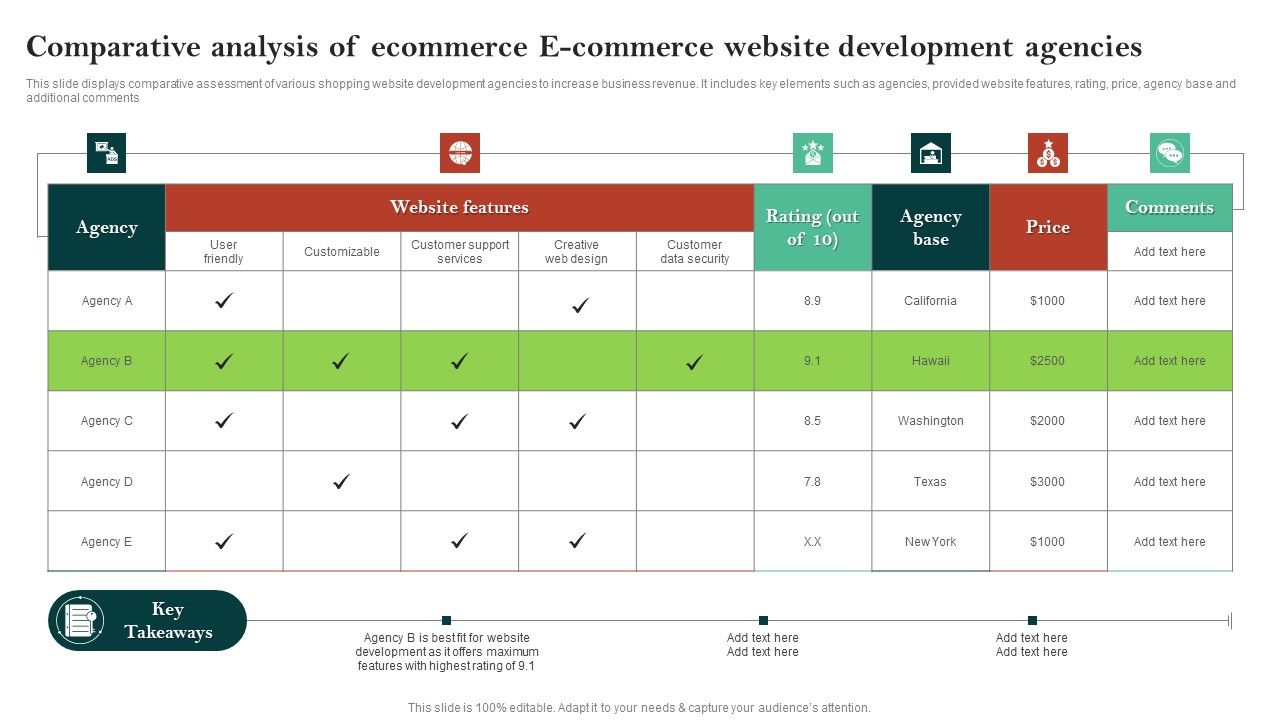 Comparative analysis of ecommerce E-commerce website development agencies

This slide displays comparative assessment of various shopping website development agencies to increase business revenue. It includes key elements such as agencies, provided website features, rating, price, agency base and additional comments

| Agency | Website features | | | | | Rating (out of 10) | Agency base | Price | Comments |
|---|---|---|---|---|---|---|---|---|---|
| | User friendly | Customizable | Customer support services | Creative web design | Customer data security | | | | Add text here |
| Agency A | ✓ | | | ✓ | | 8.9 | California | $1000 | Add text here |
| Agency B | ✓ | ✓ | ✓ | | ✓ | 9.1 | Hawaii | $2500 | Add text here |
| Agency C | ✓ | | ✓ | ✓ | | 8.5 | Washington | $2000 | Add text here |
| Agency D | | ✓ | | | | 7.8 | Texas | $3000 | Add text here |
| Agency E | ✓ | | ✓ | ✓ | | X.X | New York | $1000 | Add text here |

Key Takeaways

Agency B is best fit for website development as it offers maximum features with highest rating of 9.1

Add text here
Add text here

Add text here
Add text here

This slide is 100% editable. Adapt it to your needs & capture your audience's attention.